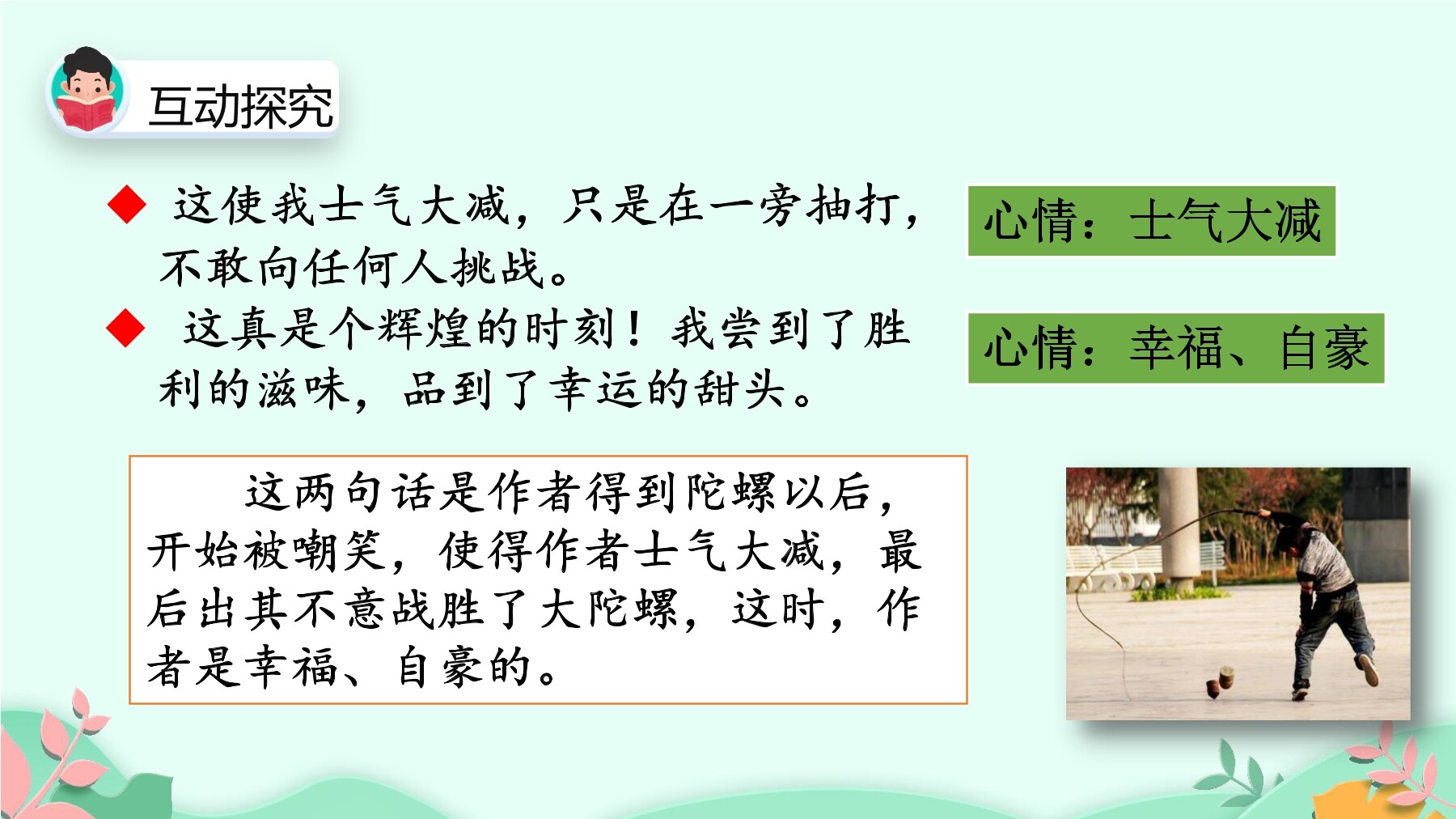 互动探究

◆ 这使我士气大减，只是在一旁抽打，不敢向任何人挑战。

心情：士气大减

◆ 这真是个辉煌的时刻！我尝到了胜利的滋味，品到了幸运的甜头。

心情：幸福、自豪

这两句话是作者得到陀螺以后，开始被嘲笑，使得作者士气大减，最后出其不意战胜了大陀螺，这时，作者是幸福、自豪的。